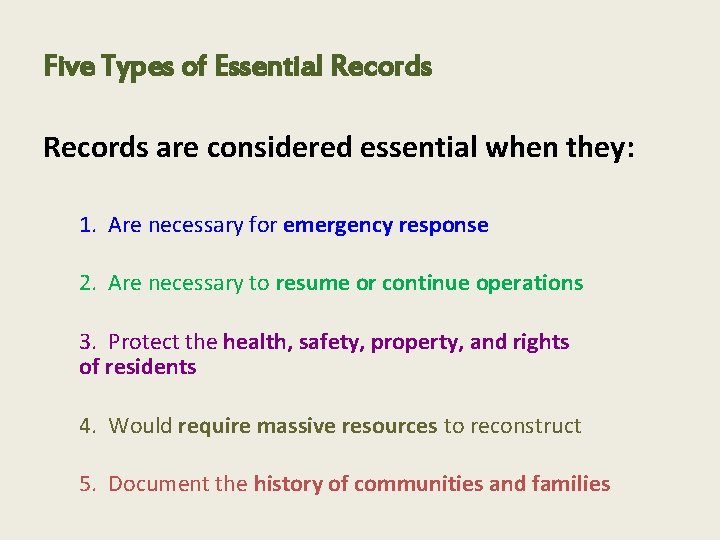 Five Types of Essential Records

Records are considered essential when they:

1. Are necessary for emergency response

2. Are necessary to resume or continue operations

3. Protect the health, safety, property, and rights of residents

4. Would require massive resources to reconstruct

5. Document the history of communities and families